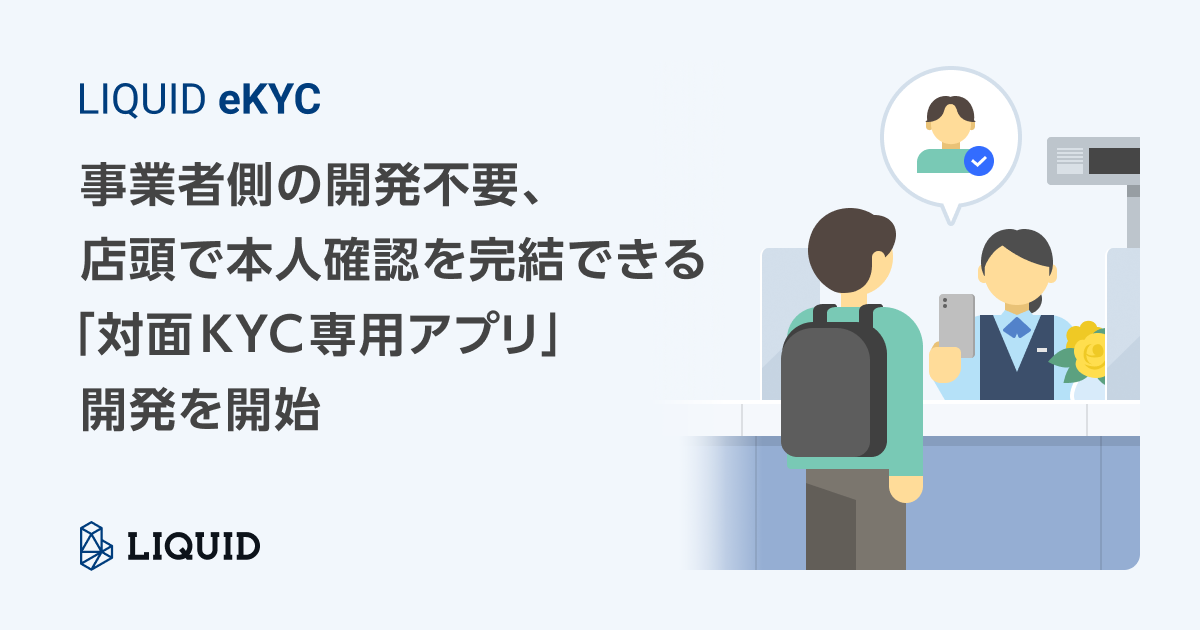 LIQUID eKYC

事業者側の開発不要、
店頭で本人確認を完結できる
「対面KYC専用アプリ」
開発を開始

LIQUID